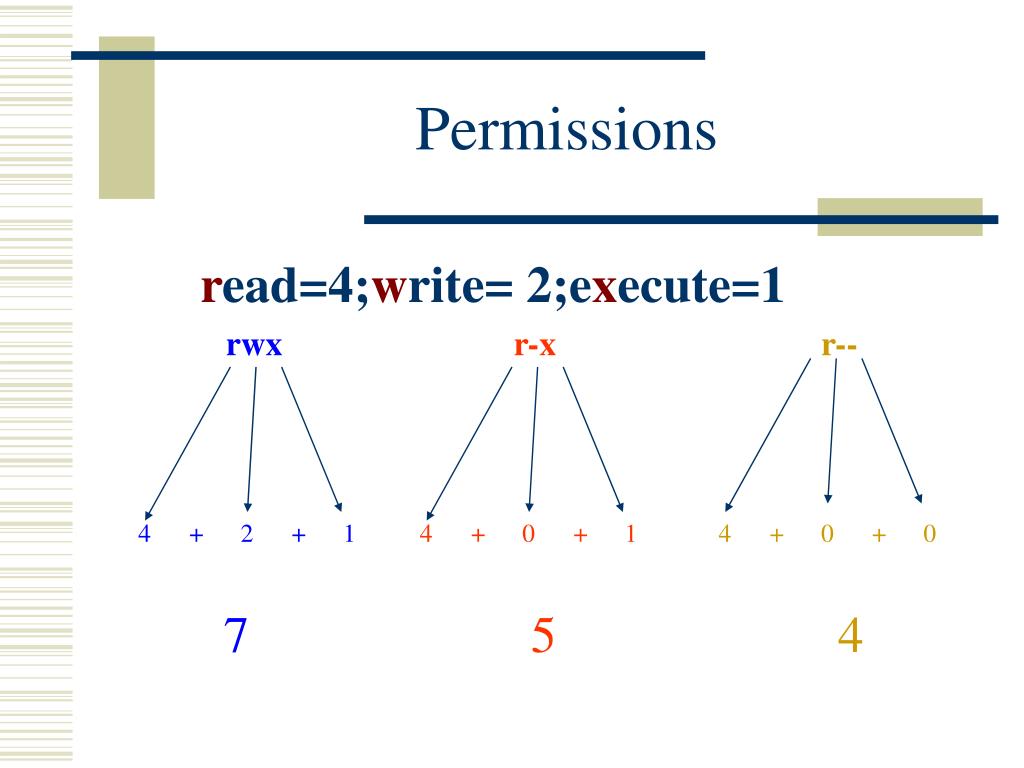 Permissions

read=4;write= 2;execute=1

rwx

r-x

r--

4 + 2 + 1

4 + 0 + 1

4 + 0 + 0

7

5

4